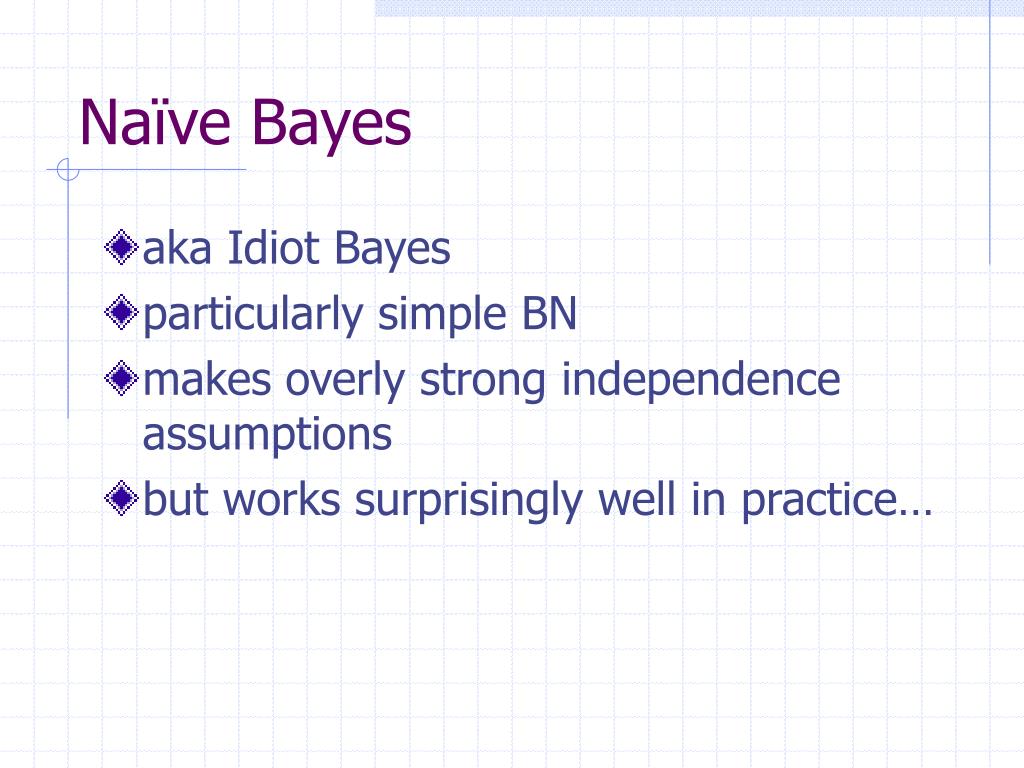 Naïve Bayes

aka Idiot Bayes

particularly simple BN

makes overly strong independence assumptions

but works surprisingly well in practice…